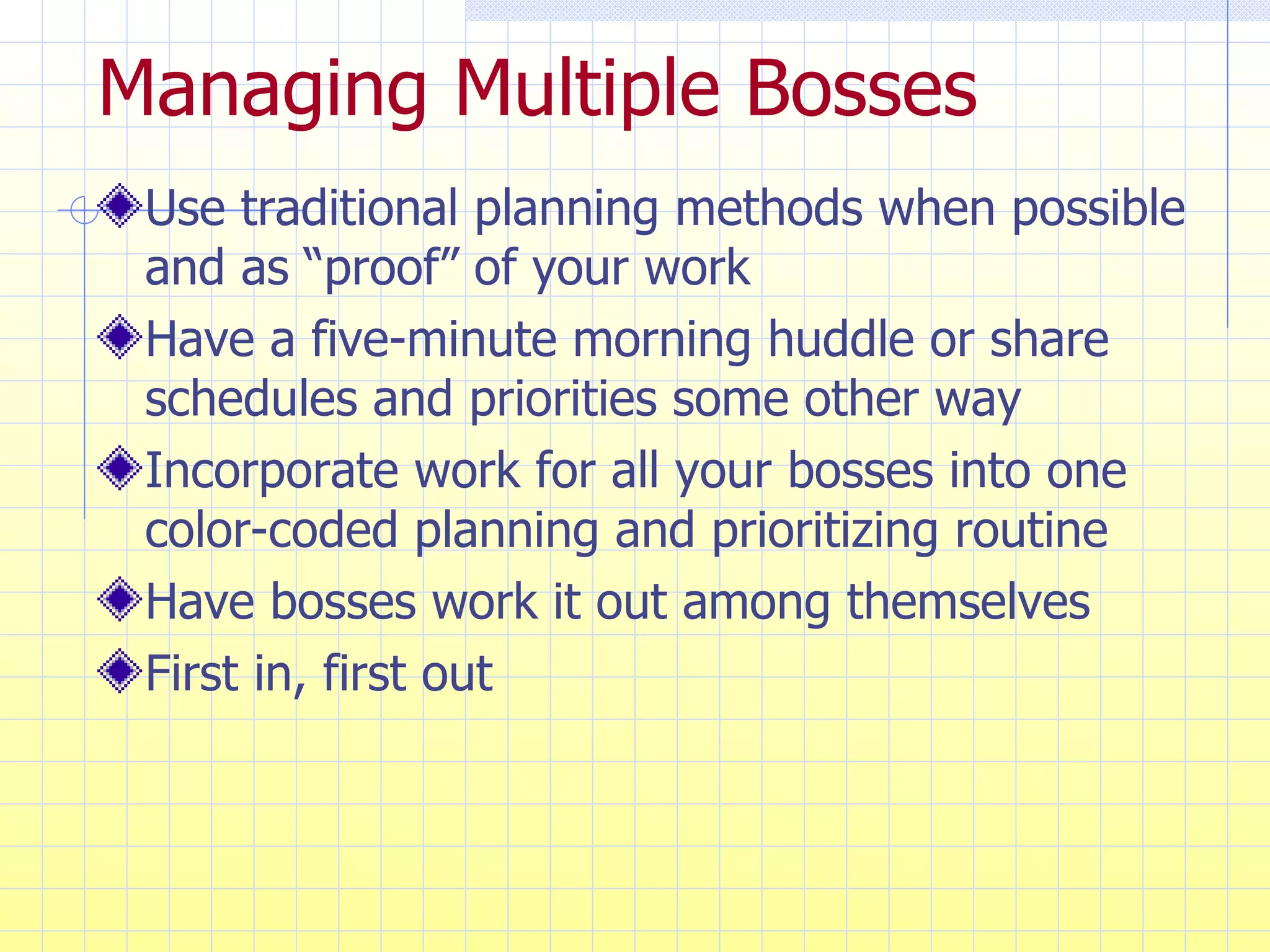 Managing Multiple Bosses

Use traditional planning methods when possible and as “proof” of your work

Have a five-minute morning huddle or share schedules and priorities some other way

Incorporate work for all your bosses into one color-coded planning and prioritizing routine

Have bosses work it out among themselves

First in, first out